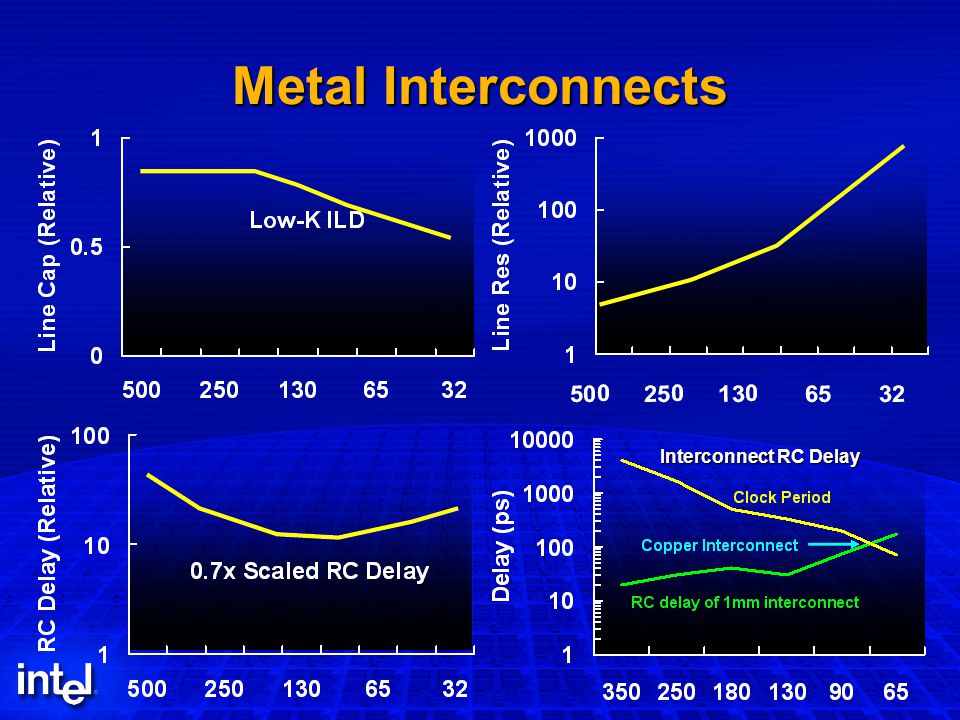 Metal Interconnects

Line Cap (Relative)
1
0.5
0
Low-K ILD
500 250 130 65 32

Line Res (Relative)
1000
100
10
1
500 250 130 65 32

RC Delay (Relative)
100
10
1
0.7x Scaled RC Delay
500 250 130 65 32

Delay (ps)
10000
1000
100
10
1
Interconnect RC Delay
Clock Period
Copper Interconnect
RC delay of 1mm interconnect
350 250 180 130 90 65

intel